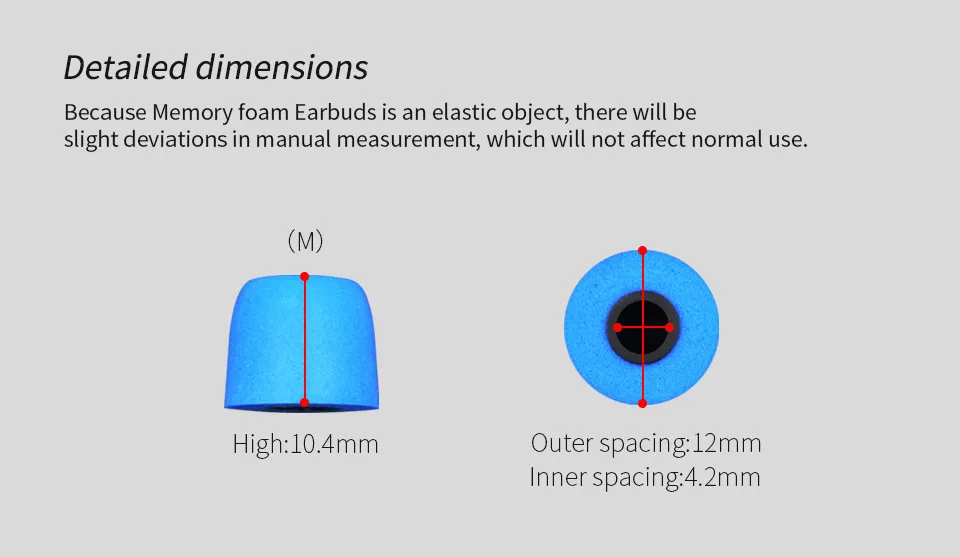 Detailed dimensions

Because Memory foam Earbuds is an elastic object, there will be slight deviations in manual measurement, which will not affect normal use.

(M)

High:10.4mm

Outer spacing:12mm
Inner spacing:4.2mm